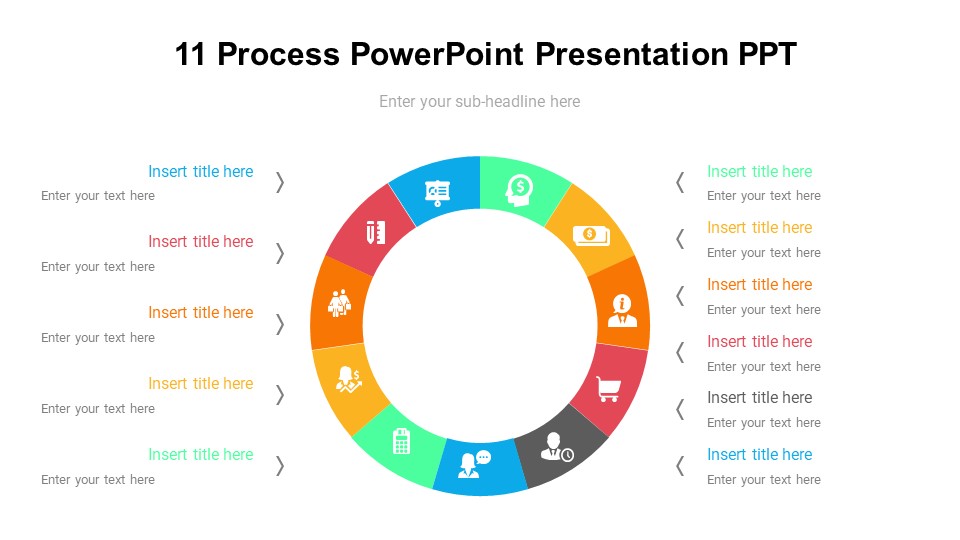 11 Process PowerPoint Presentation PPT

Enter your sub-headline here

Insert title here
Enter your text here

Insert title here
Enter your text here

Insert title here
Enter your text here

Insert title here
Enter your text here

Insert title here
Enter your text here

Insert title here
Enter your text here

Insert title here
Enter your text here

Insert title here
Enter your text here

Insert title here
Enter your text here

Insert title here
Enter your text here

Insert title here
Enter your text here